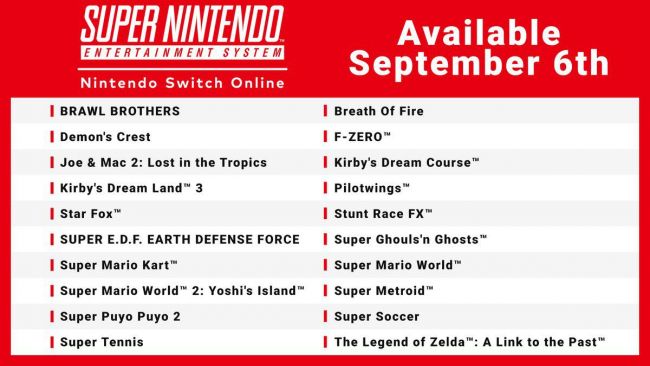 SUPER NINTENDO
ENTERTAINMENT SYSTEM
Nintendo Switch Online

Available September 6th

BRAWL BROTHERS
Demon's Crest
Joe & Mac 2: Lost in the Tropics
Kirby's Dream Land™ 3
Star Fox™
SUPER E.D.F. EARTH DEFENSE FORCE
Super Mario Kart™
Super Mario World™ 2: Yoshi's Island™
Super Puyo Puyo 2
Super Tennis

Breath Of Fire
F-ZERO™
Kirby's Dream Course™
Pilotwings™
Stunt Race FX™
Super Ghouls'n Ghosts™
Super Mario World™
Super Metroid™
Super Soccer
The Legend of Zelda™: A Link to the Past™